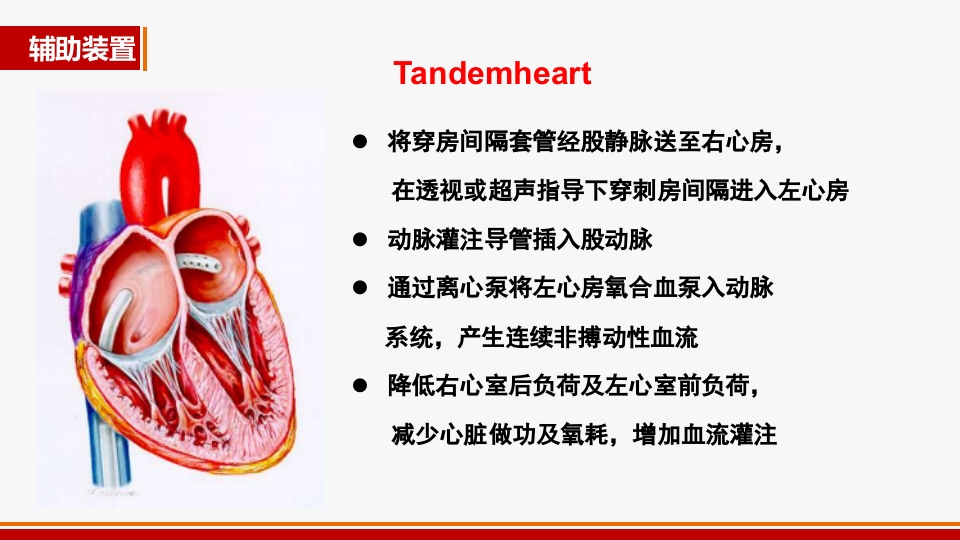 辅助装置

Tandemheart

● 将穿房间隔套管经股静脉送至右心房，在透视或超声指导下穿刺房间隔进入左心房

● 动脉灌注导管插入股动脉

● 通过离心泵将左心房氧合血泵入动脉系统，产生连续非搏动性血流

● 降低右心室后负荷及左心室前负荷，减少心脏做功及氧耗，增加血流灌注